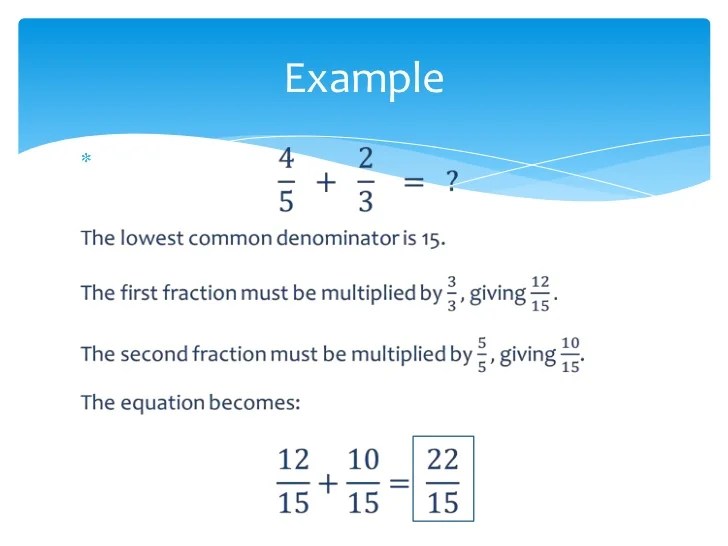 Example

* $\frac{4}{5} + \frac{2}{3} = ?$

The lowest common denominator is 15.

The first fraction must be multiplied by $\frac{3}{3}$, giving $\frac{12}{15}$.

The second fraction must be multiplied by $\frac{5}{5}$, giving $\frac{10}{15}$.

The equation becomes:

$\frac{12}{15} + \frac{10}{15} = \boxed{\frac{22}{15}}$